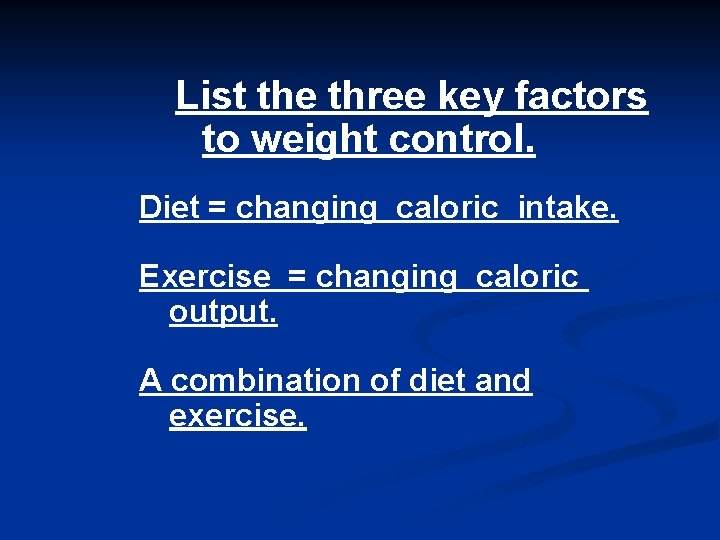 List the three key factors to weight control.

Diet = changing caloric intake.

Exercise = changing caloric output.

A combination of diet and exercise.